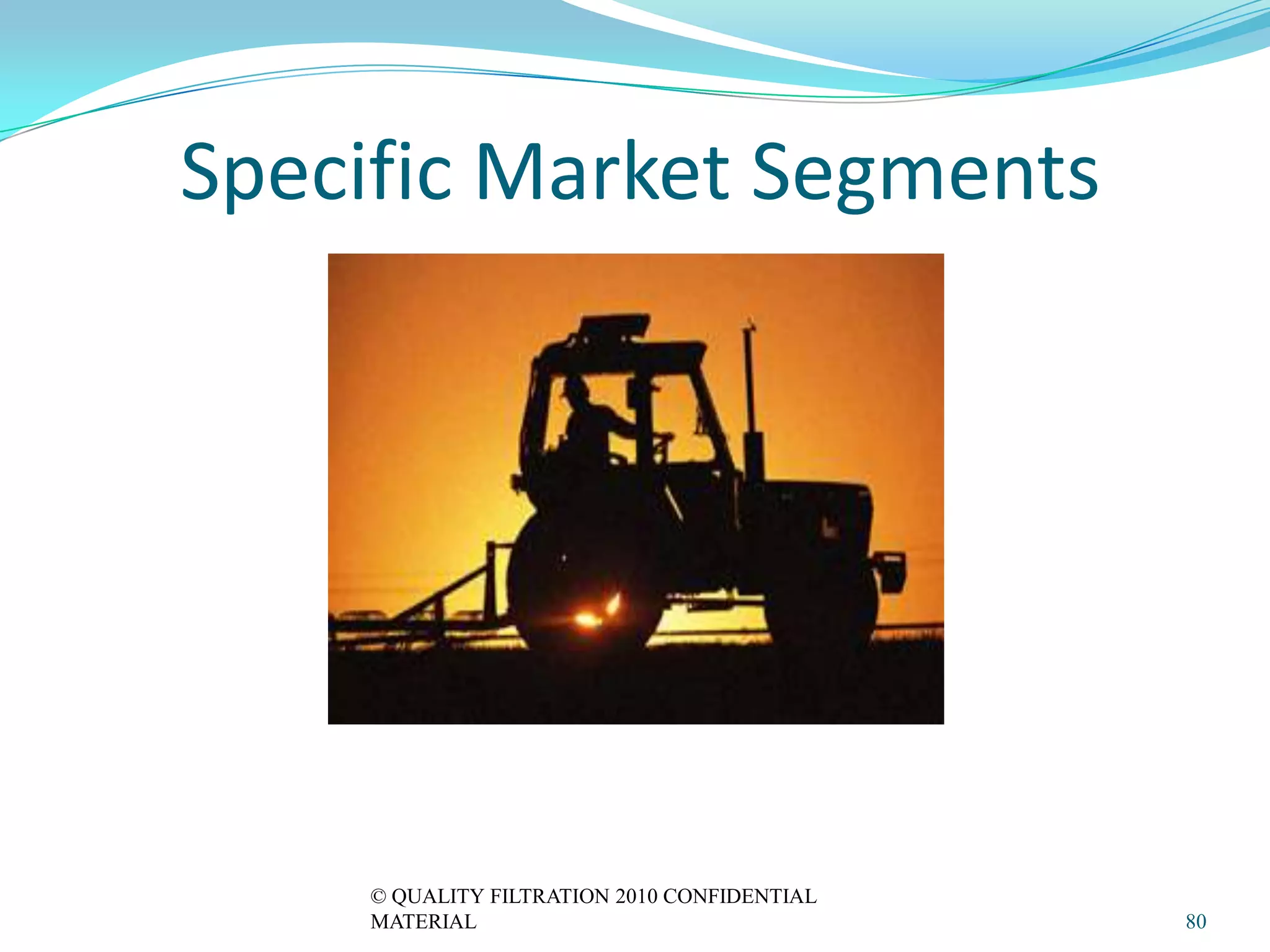 Specific Market Segments

© QUALITY FILTRATION 2010 CONFIDENTIAL MATERIAL

80